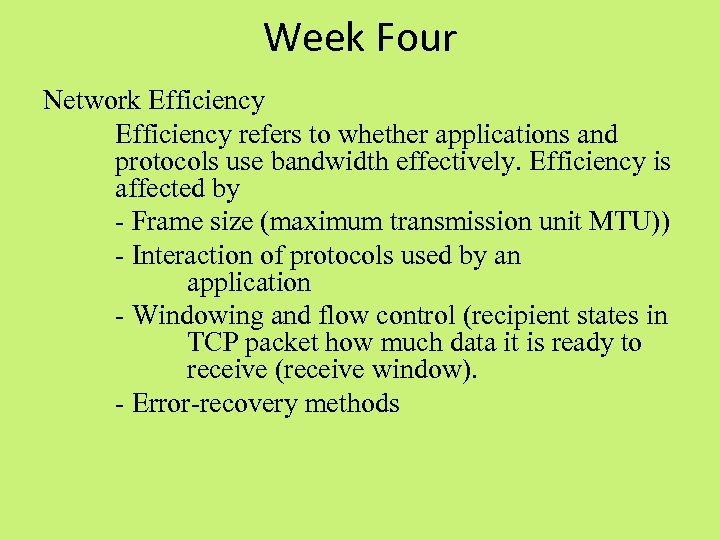 Week Four

Network Efficiency

Efficiency refers to whether applications and protocols use bandwidth effectively. Efficiency is affected by

- Frame size (maximum transmission unit MTU))

- Interaction of protocols used by an application

- Windowing and flow control (recipient states in TCP packet how much data it is ready to receive (receive window).

- Error-recovery methods